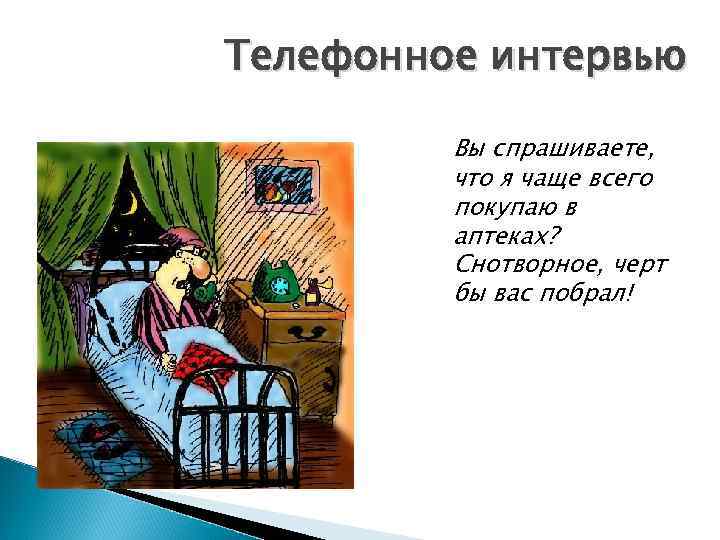 Телефонное интервью

Вы спрашиваете, что я чаще всего покупаю в аптеках? Снотворное, черт бы вас побрал!